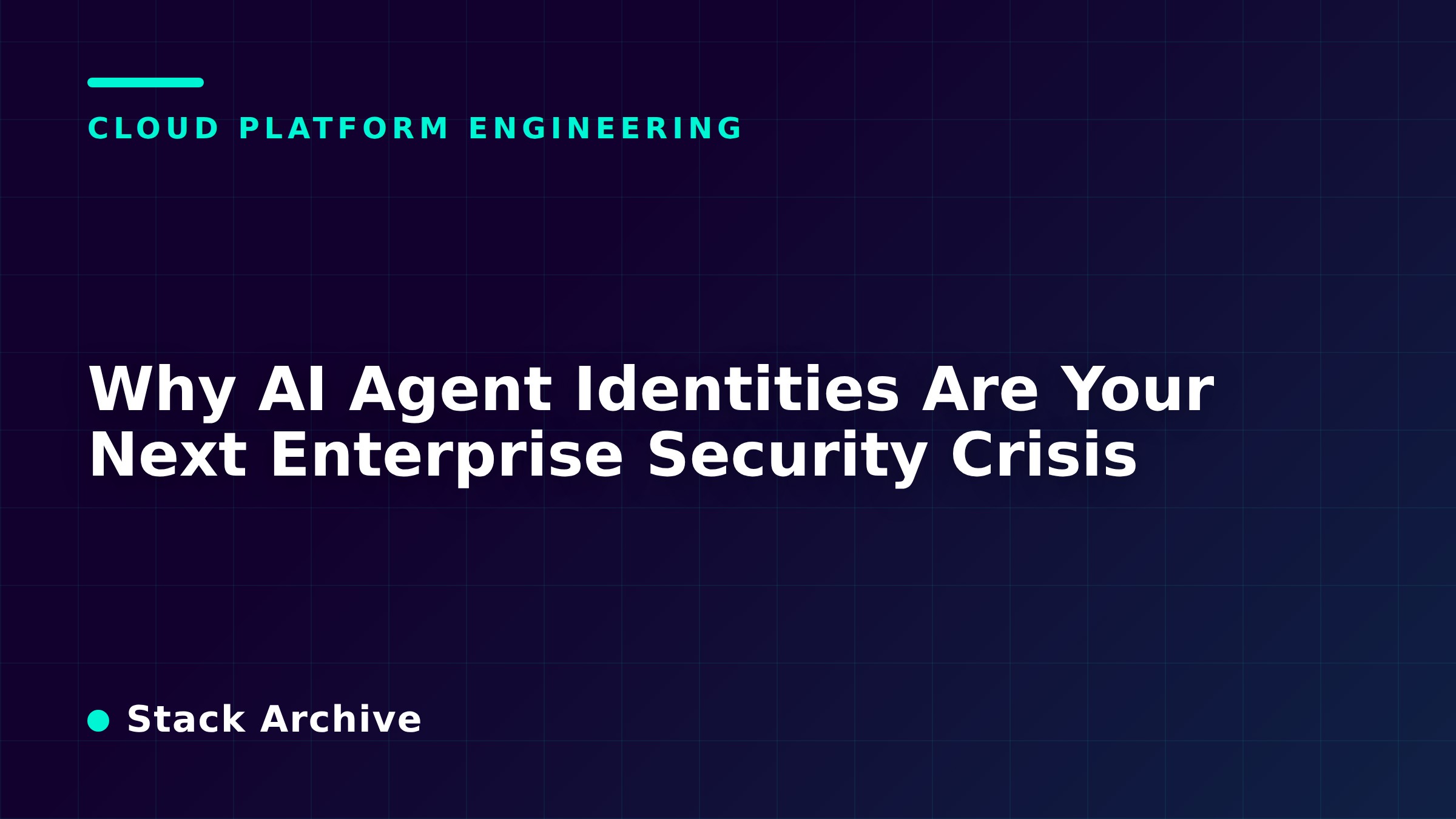 CLOUD PLATFORM ENGINEERING

Why AI Agent Identities Are Your Next Enterprise Security Crisis

• Stack Archive